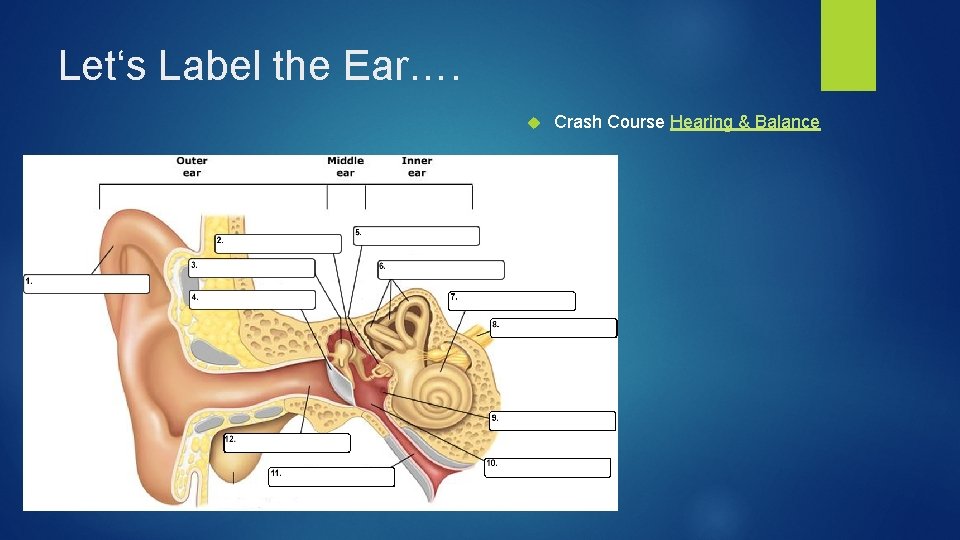 Let‘s Label the Ear….

Crash Course Hearing & Balance

Outer ear

Middle ear

Inner ear

1.

2.

3.

4.

5.

6.

7.

8.

9.

10.

11.

12.